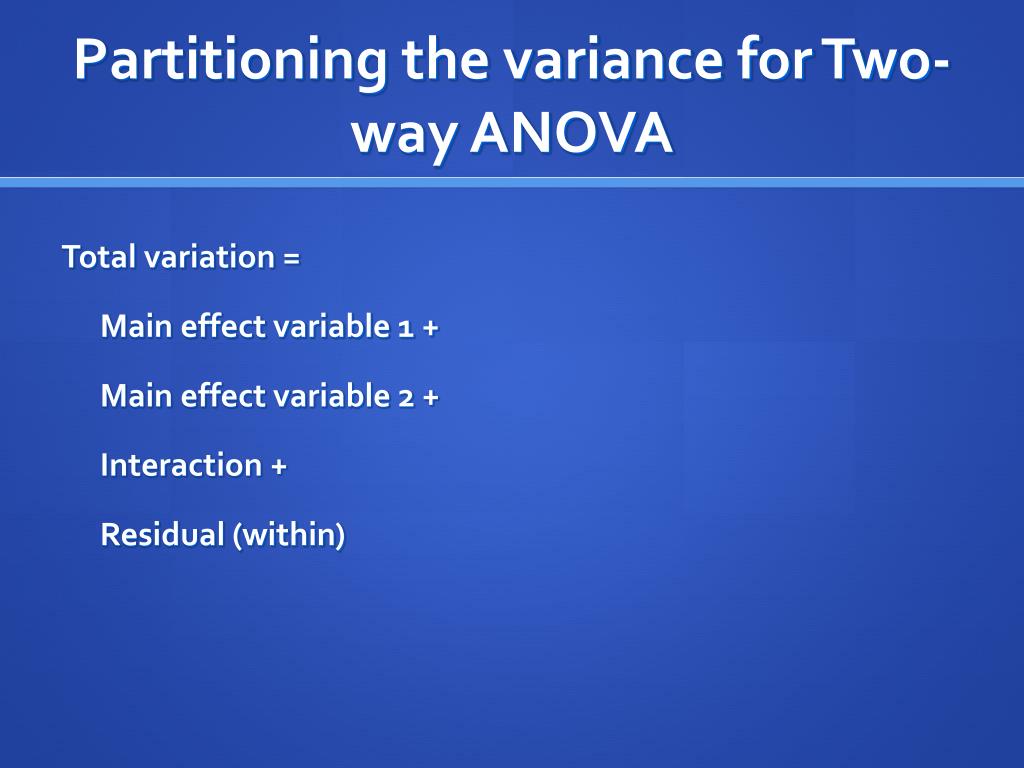 Partitioning the variance for Two-way ANOVA

Total variation =

Main effect variable 1 +

Main effect variable 2 +

Interaction +

Residual (within)